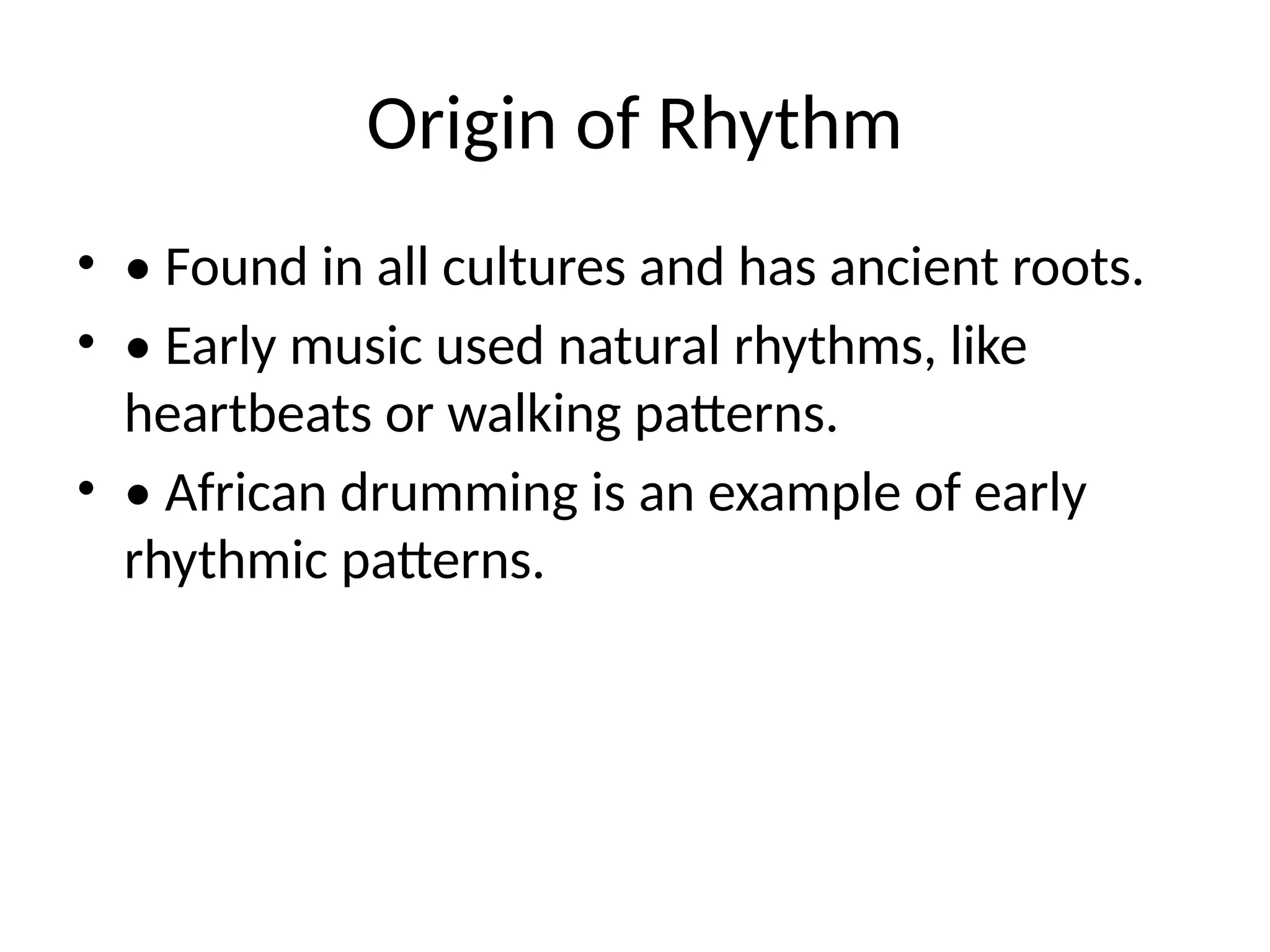 Origin of Rhythm

• • Found in all cultures and has ancient roots.
• • Early music used natural rhythms, like heartbeats or walking patterns.
• • African drumming is an example of early rhythmic patterns.